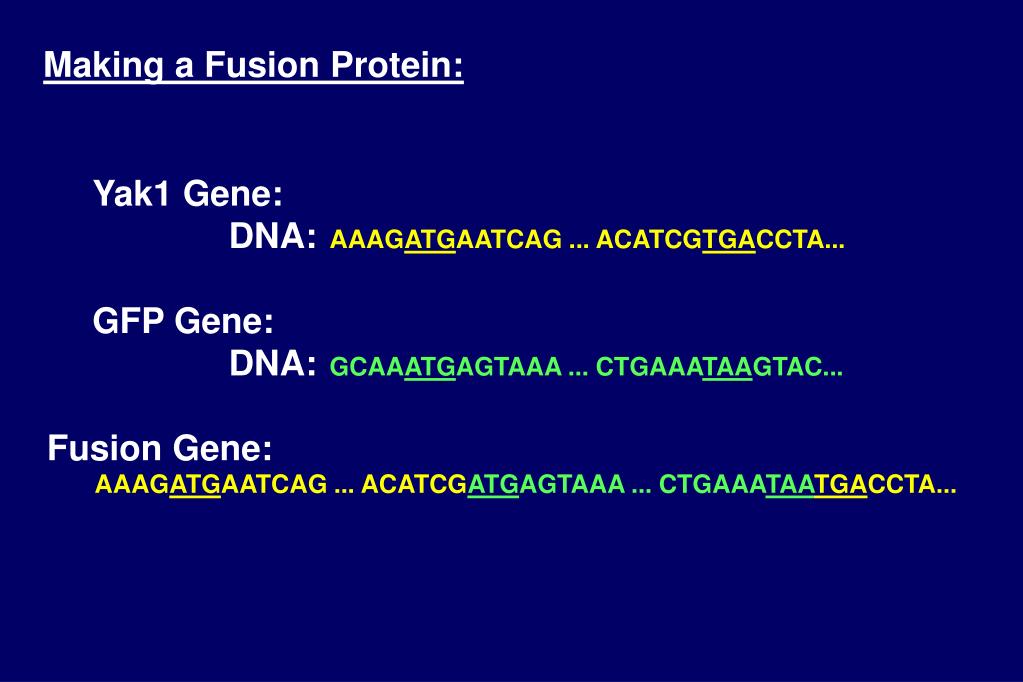 Making a Fusion Protein:

Yak1 Gene:
DNA: AAAGATGAATCAG ... ACATCGTGACCTA...

GFP Gene:
DNA: GCAAATGAGTAAA ... CTGAAATAAGTAC...

Fusion Gene:
AAAGATGAATCAG ... ACATCGATGAGTAAA ... CTGAAATAATGACCTA...